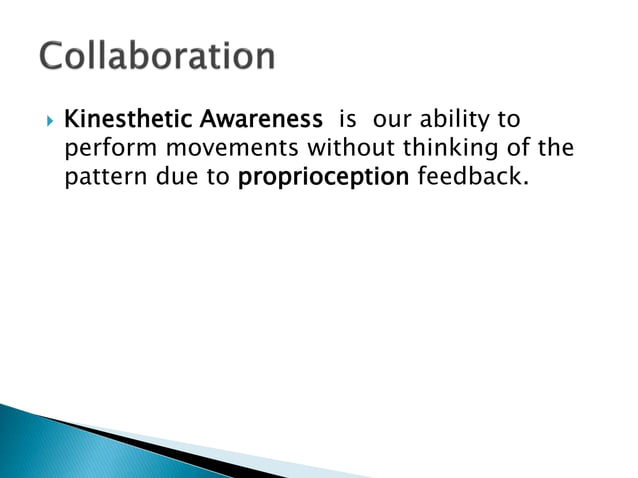 Collaboration

Kinesthetic Awareness is our ability to perform movements without thinking of the pattern due to proprioception feedback.